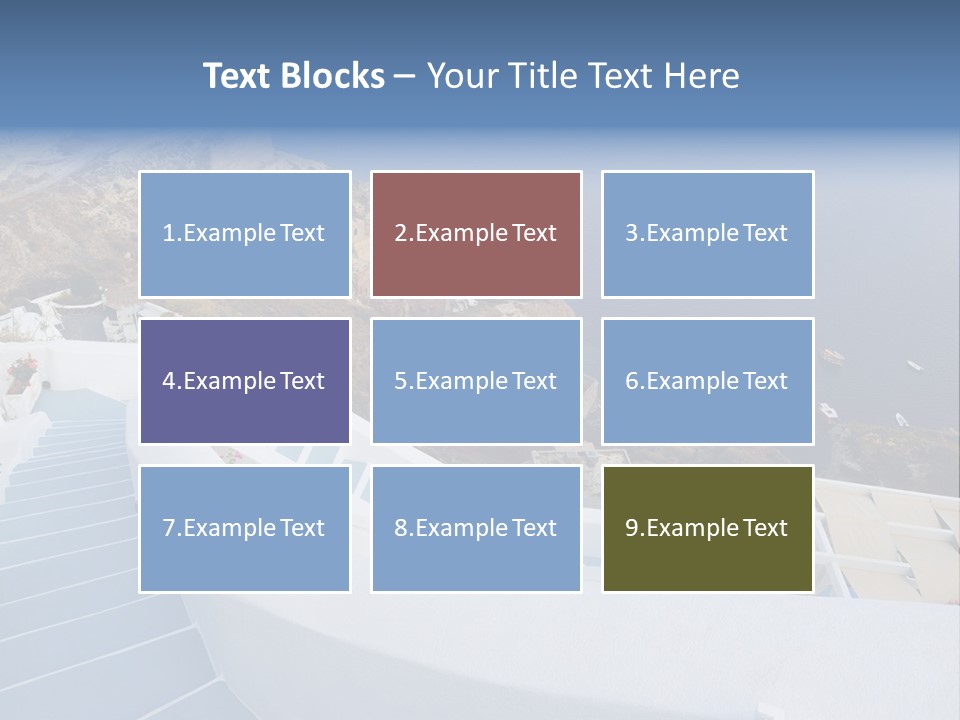 Text Blocks – Your Title Text Here

1.Example Text

2.Example Text

3.Example Text

4.Example Text

5.Example Text

6.Example Text

7.Example Text

8.Example Text

9.Example Text